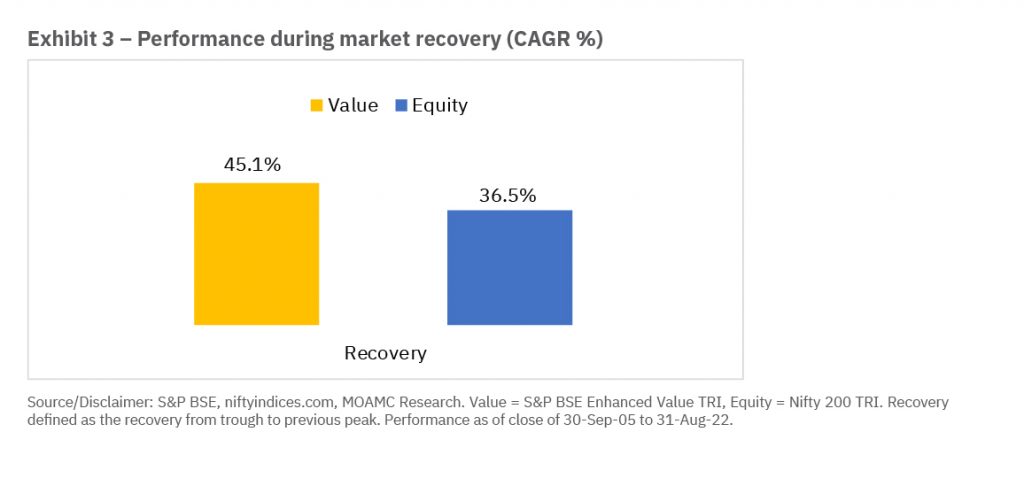 Exhibit 3 – Performance during market recovery (CAGR %)

Value Equity

45.1%

36.5%

Recovery

Source/Disclaimer: S&P BSE, niftyindices.com, MOAMC Research. Value = S&P BSE Enhanced Value TRI, Equity = Nifty 200 TRI. Recovery defined as the recovery from trough to previous peak. Performance as of close of 30-Sep-05 to 31-Aug-22.